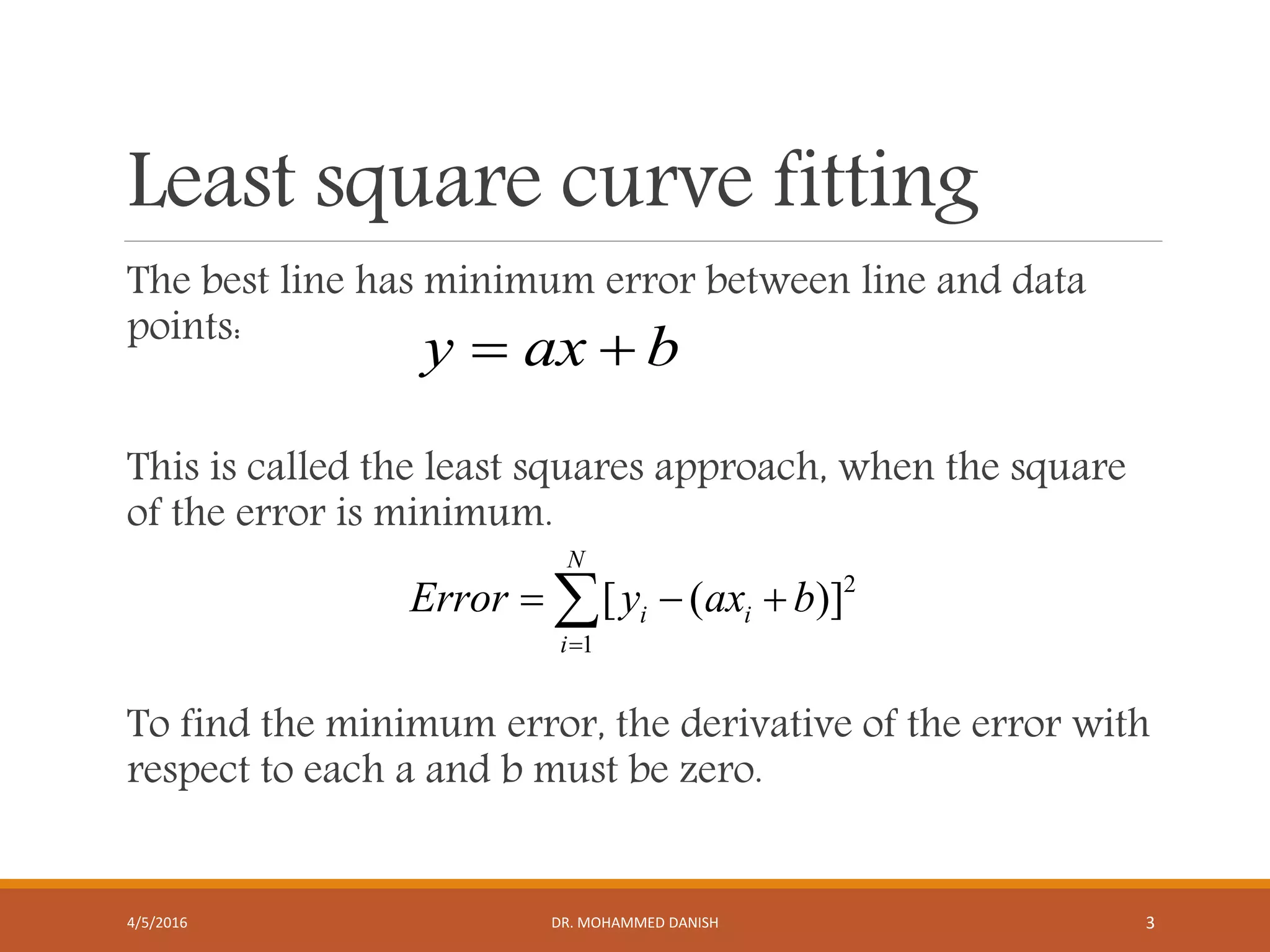 Least square curve fitting

The best line has minimum error between line and data points:

$y = ax + b$

This is called the least squares approach, when the square of the error is minimum.

$Error = \sum_{i=1}^{N} [y_i - (ax_i + b)]^2$

To find the minimum error, the derivative of the error with respect to each a and b must be zero.

4/5/2016

DR. MOHAMMED DANISH

3